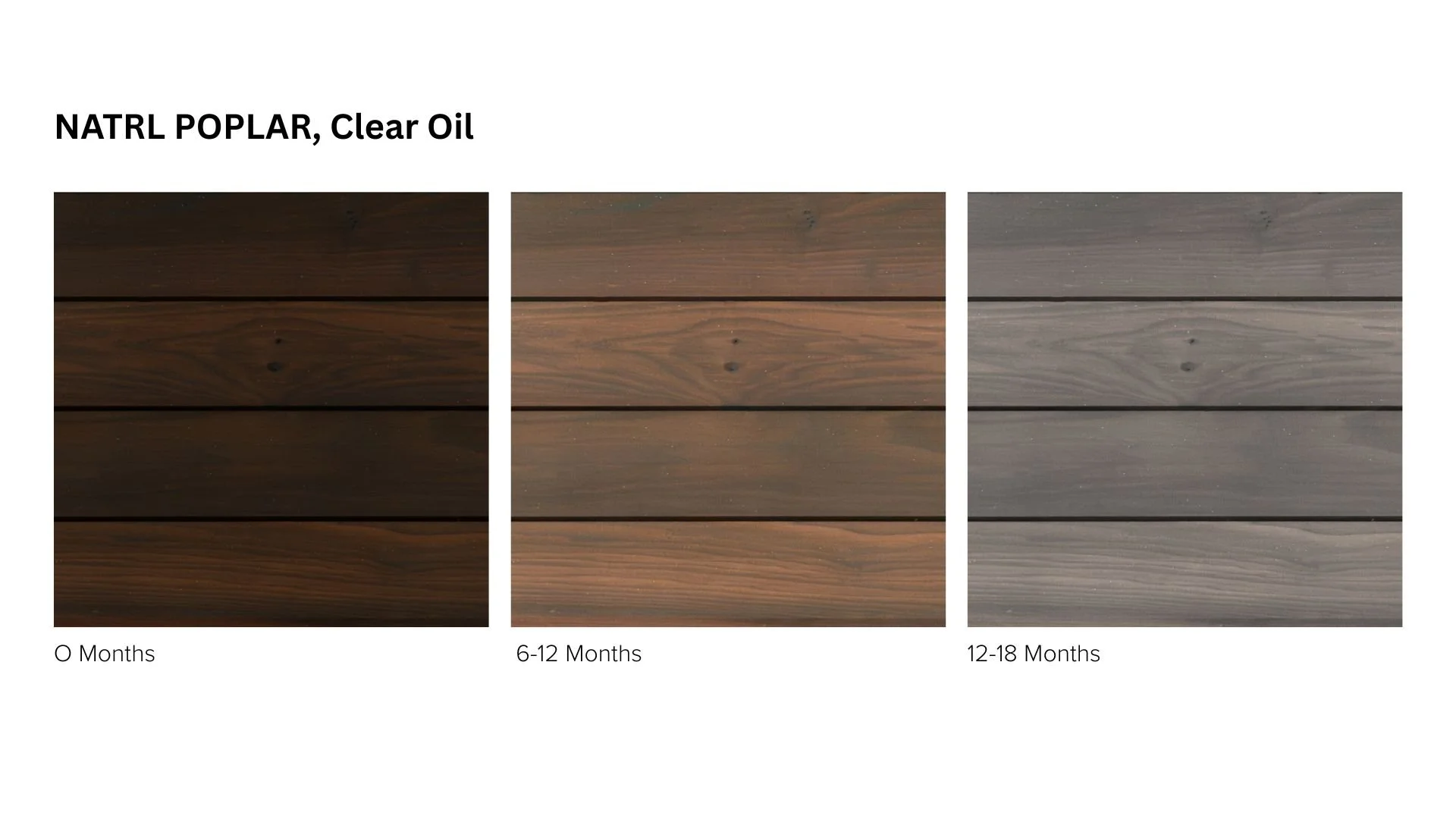 NATRL POPLAR, Clear Oil

O Months

6-12 Months

12-18 Months